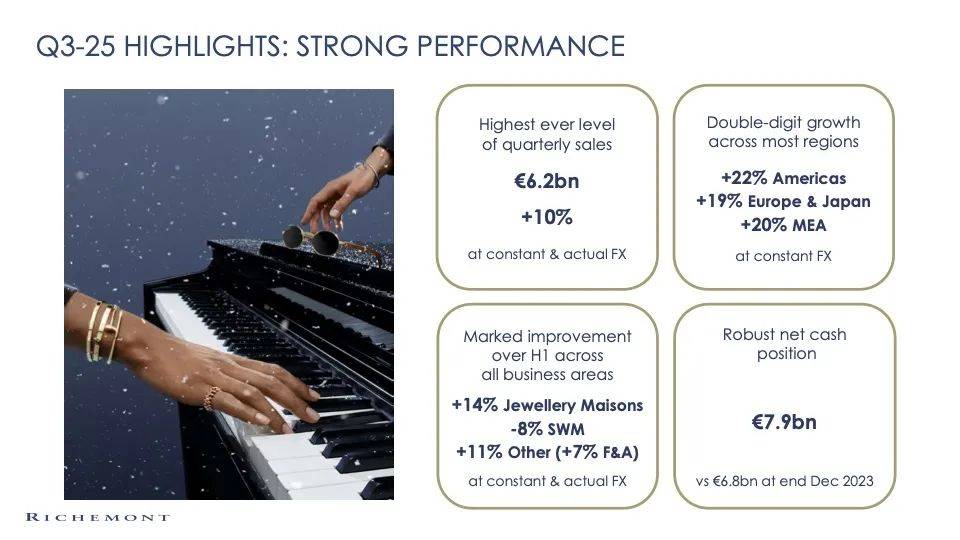 Q3-25 HIGHLIGHTS: STRONG PERFORMANCE

Highest ever level of quarterly sales

€6.2bn

+10%

at constant & actual FX

Double-digit growth across most regions

+22% Americas
+19% Europe & Japan
+20% MEA

at constant FX

Marked improvement over H1 across all business areas

+14% Jewellery Maisons
-8% SWM
+11% Other (+7% F&A)

at constant & actual FX

Robust net cash position

€7.9bn

vs €6.8bn at end Dec 2023

RICHEMONT